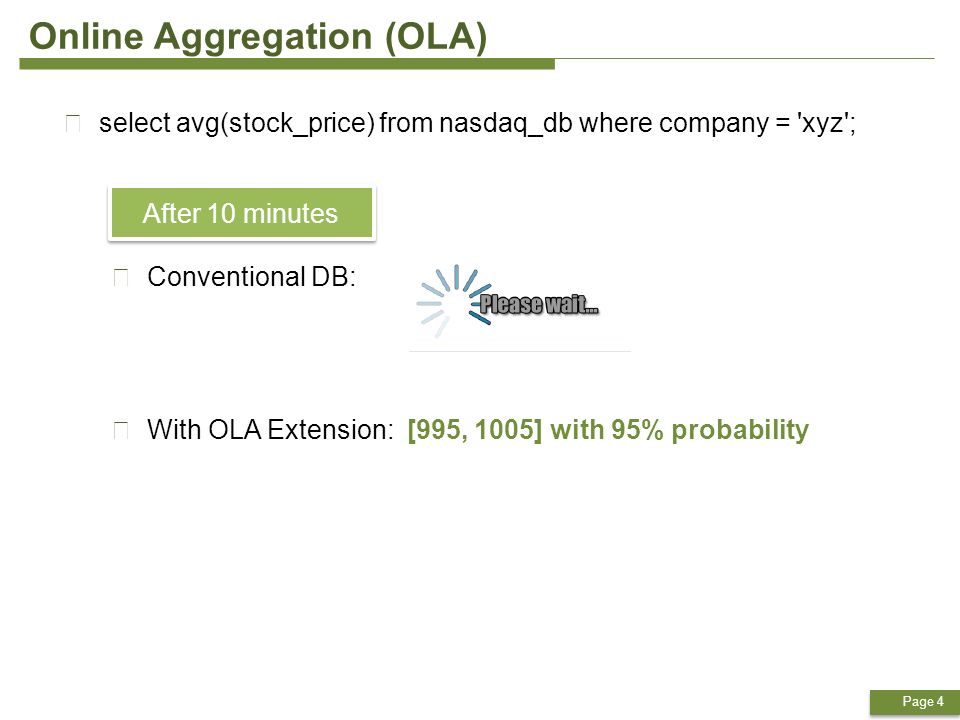 Online Aggregation (OLA)

select avg(stock_price) from nasdaq_db where company = 'xyz';

After 10 minutes

Conventional DB:

Please wait...

With OLA Extension: [995, 1005] with 95% probability

Page 4